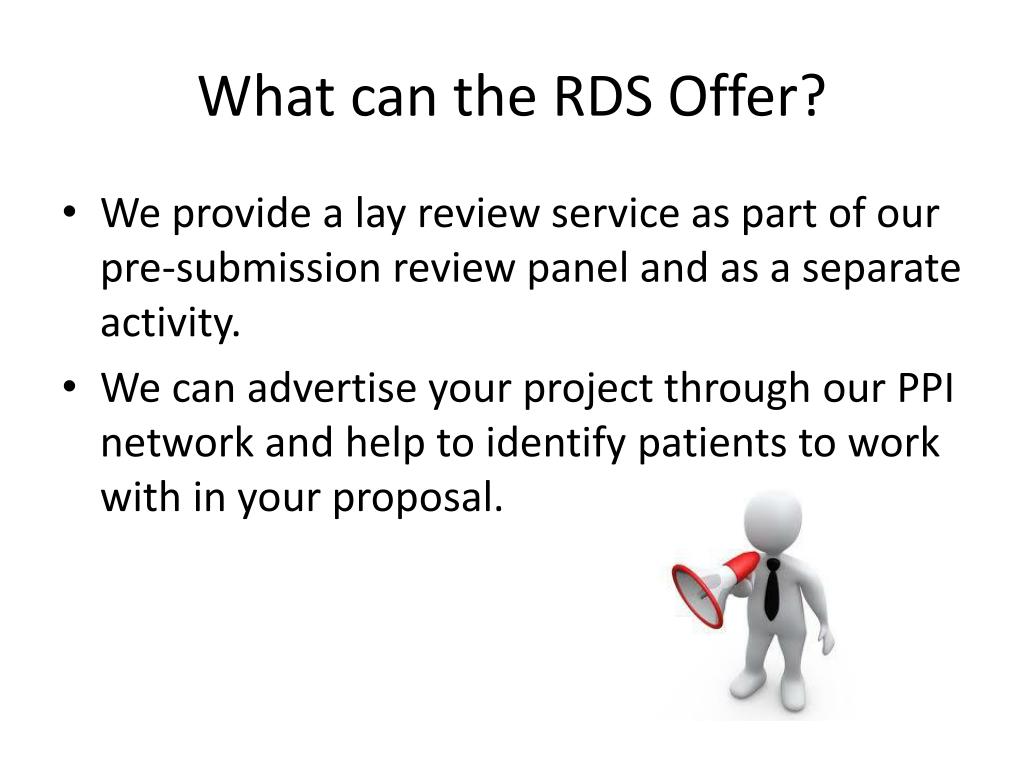 What can the RDS Offer?

• We provide a lay review service as part of our pre-submission review panel and as a separate activity.

• We can advertise your project through our PPI network and help to identify patients to work with in your proposal.